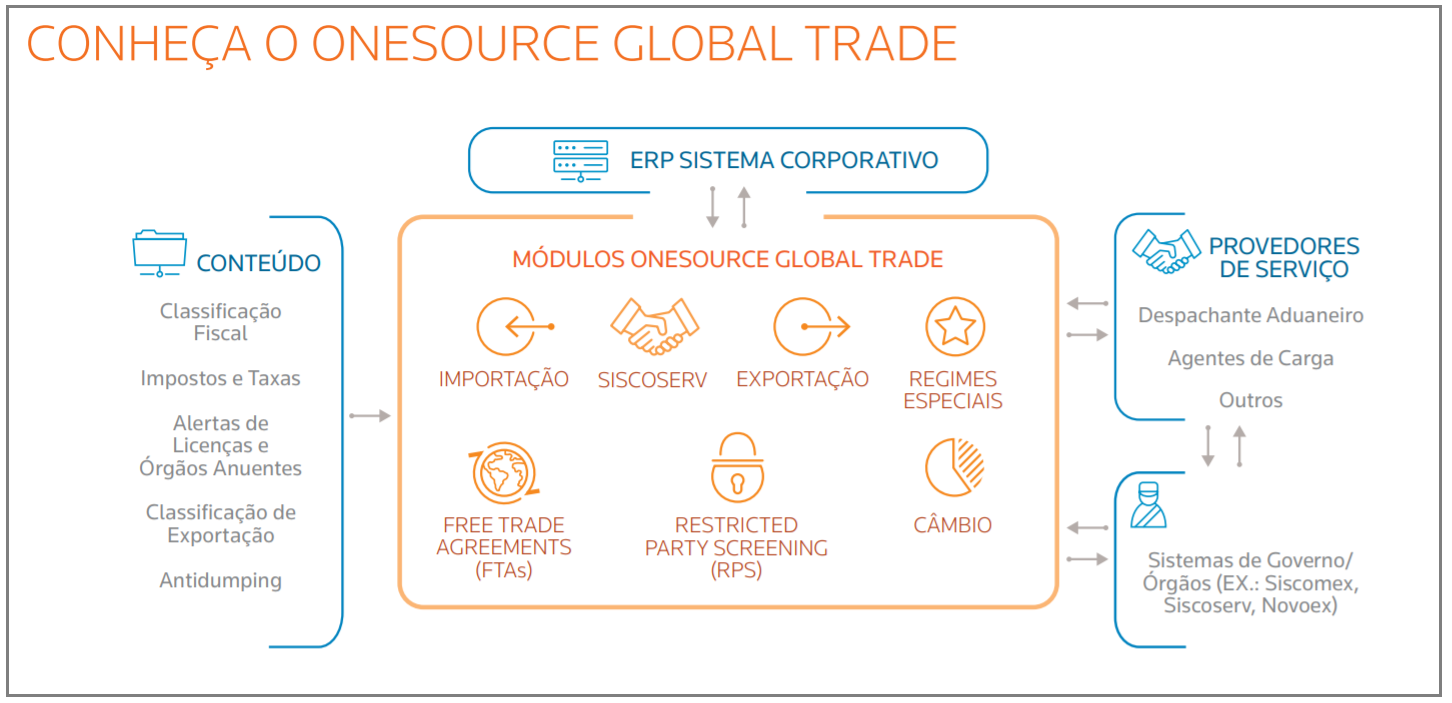 CONHEÇA O ONESOURCE GLOBAL TRADE

ERP SISTEMA CORPORATIVO

CONTEÚDO

Classificação Fiscal

Impostos e Taxas

Alertas de Licenças e Órgãos Anuentes

Classificação de Exportação

Antidumping

MÓDULOS ONESOURCE GLOBAL TRADE

IMPORTAÇÃO

SISCOSERV

EXPORTAÇÃO

REGIMES ESPECIAIS

FREE TRADE AGREEMENTS (FTAs)

RESTRICTED PARTY SCREENING (RPS)

CÂMBIO

PROVEDORES DE SERVIÇO

Despachante Aduaneiro

Agentes de Carga

Outros

Sistemas de Governo/ Órgãos (EX.: Siscomex, Siscoserv, Novoex)